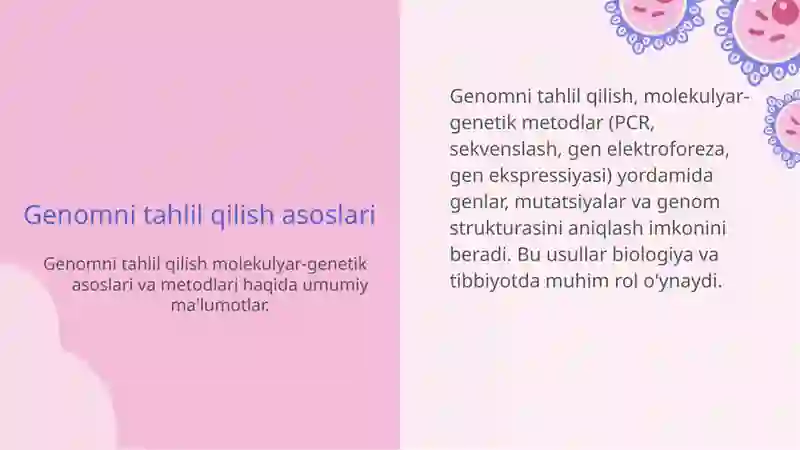 Genomni tahlil qilish asoslari

Genomni tahlil qilish molekulyar-genetik asoslari va metodlari haqida umumiy ma'lumotlar.

Genomni tahlil qilish, molekulyar-genetik metodlar (PCR, sekvenslash, gen elektroforeza, gen ekspressiyasi) yordamida genlar, mutatsiyalar va genom strukturasini aniqlash imkonini beradi. Bu usullar biologiya va tibbiyotda muhim rol o'ynaydi.